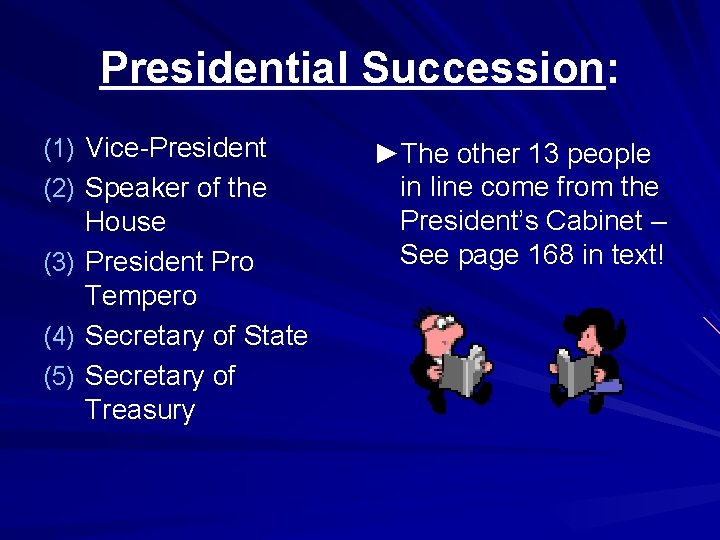 Presidential Succession:

(1) Vice-President
(2) Speaker of the House
(3) President Pro Tempero
(4) Secretary of State
(5) Secretary of Treasury

►The other 13 people in line come from the President's Cabinet – See page 168 in text!